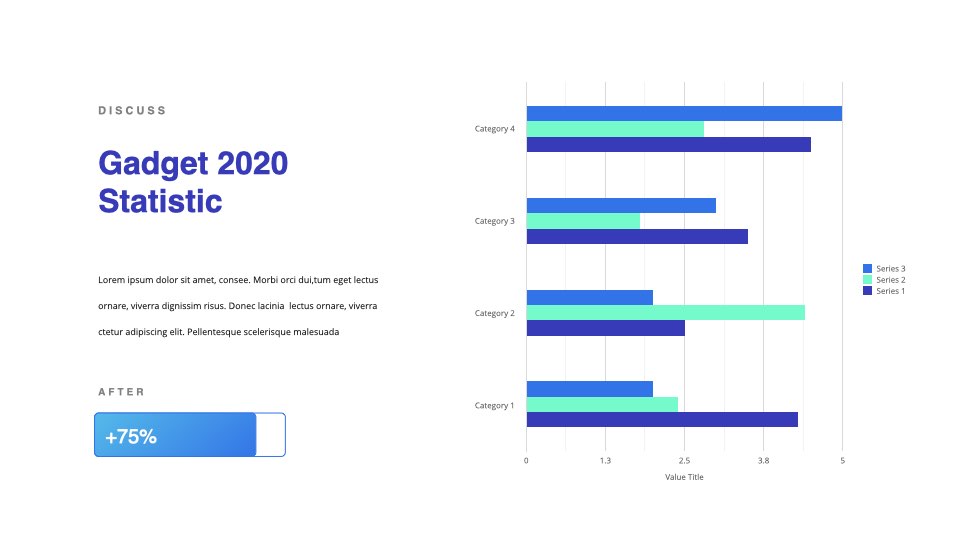 DISCUSS

Gadget 2020 Statistic

Lorem ipsum dolor sit amet, consee. Morbi orci dui,tum eget lectus ornare, viverra dignissim risus. Donec lacinia lectus ornare, viverra ctetur adipiscing elit. Pellentesque scelerisque malesuada

AFTER

+75%

Category 4
Category 3
Category 2
Category 1

0
1.3
2.5
3.8
5

Value Title

Series 3
Series 2
Series 1